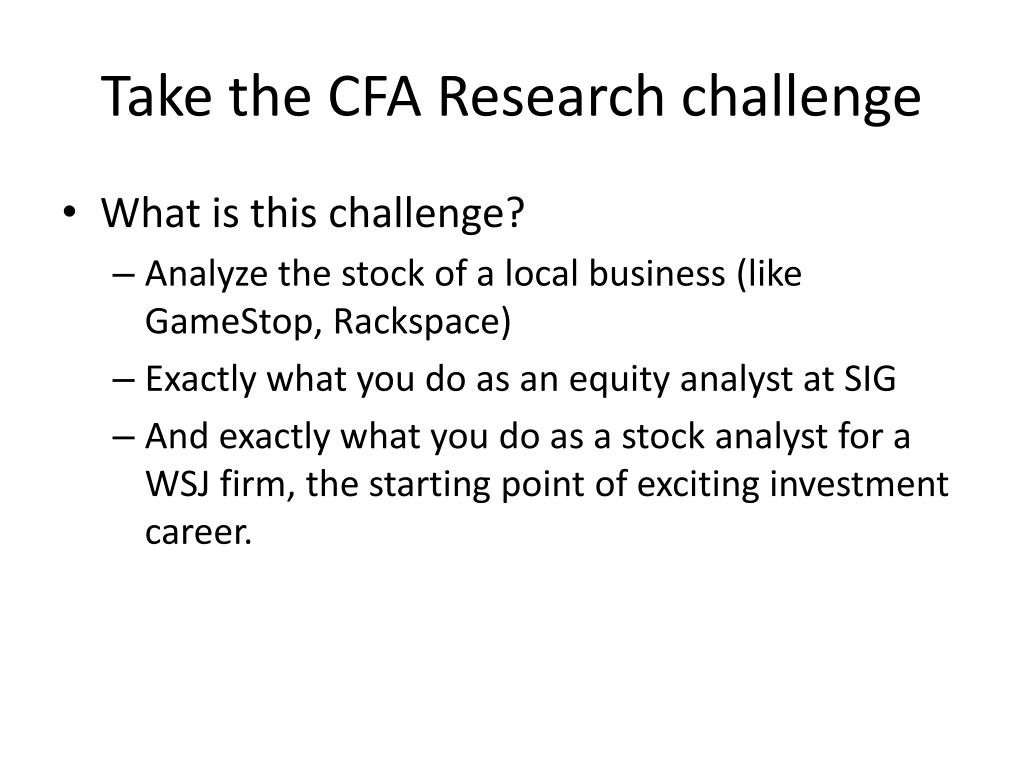 Take the CFA Research challenge

• What is this challenge?
– Analyze the stock of a local business (like GameStop, Rackspace)
– Exactly what you do as an equity analyst at SIG
– And exactly what you do as a stock analyst for a WSJ firm, the starting point of exciting investment career.